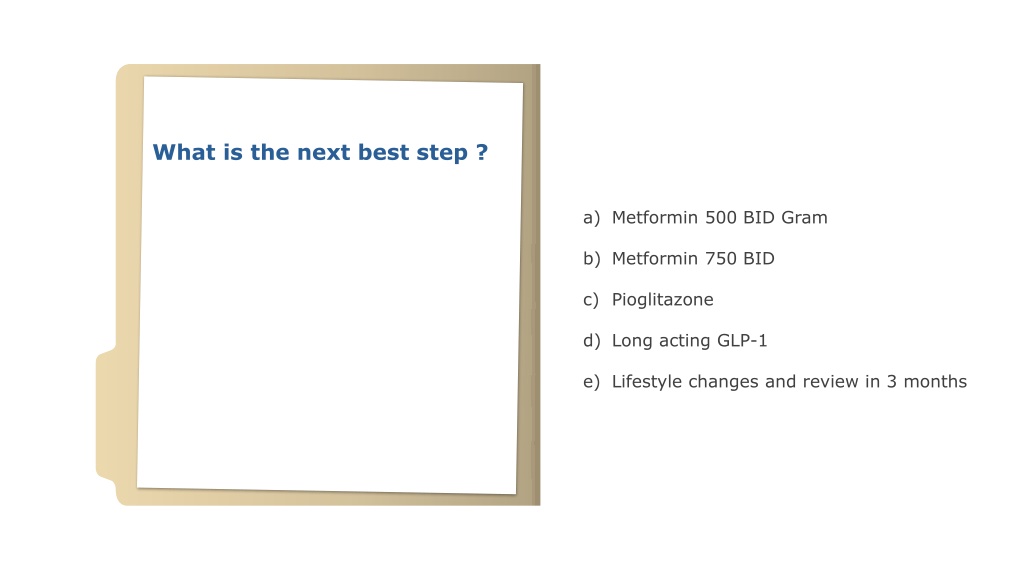 What is the next best step ?

a) Metformin 500 BID Gram

b) Metformin 750 BID

c) Pioglitazone

d) Long acting GLP-1

e) Lifestyle changes and review in 3 months